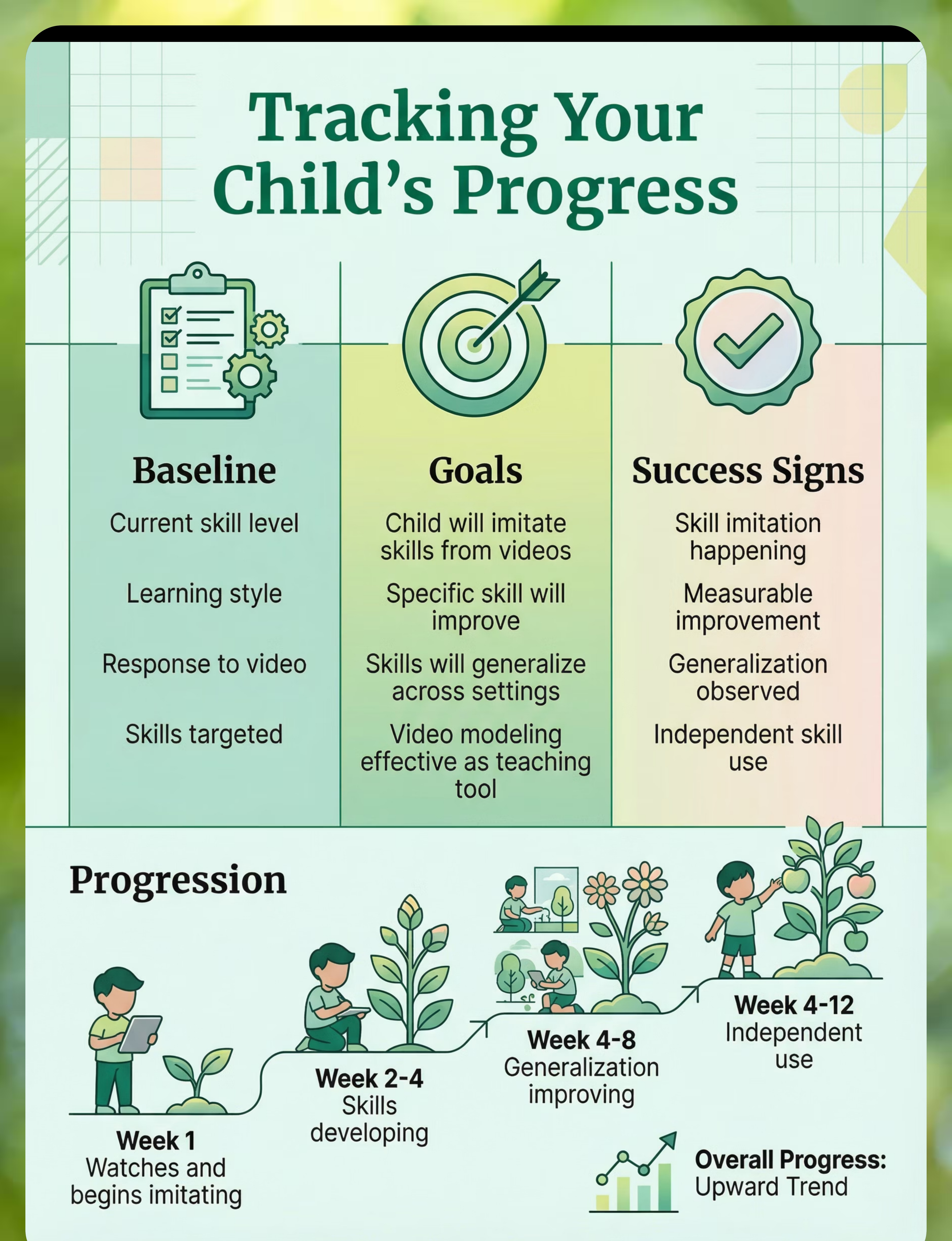 Tracking Your Child's Progress

Baseline

Current skill level

Learning style

Response to video

Skills targeted

Goals

Child will imitate skills from videos

Specific skill will improve

Skills will generalize across settings

Video modeling effective as teaching tool

Success Signs

Skill imitation happening

Measurable improvement

Generalization observed

Independent skill use

Progression

Week 1
Watches and begins imitating

Week 2-4
Skills developing

Week 4-8
Generalization improving

Week 4-12
Independent use

Overall Progress: Upward Trend